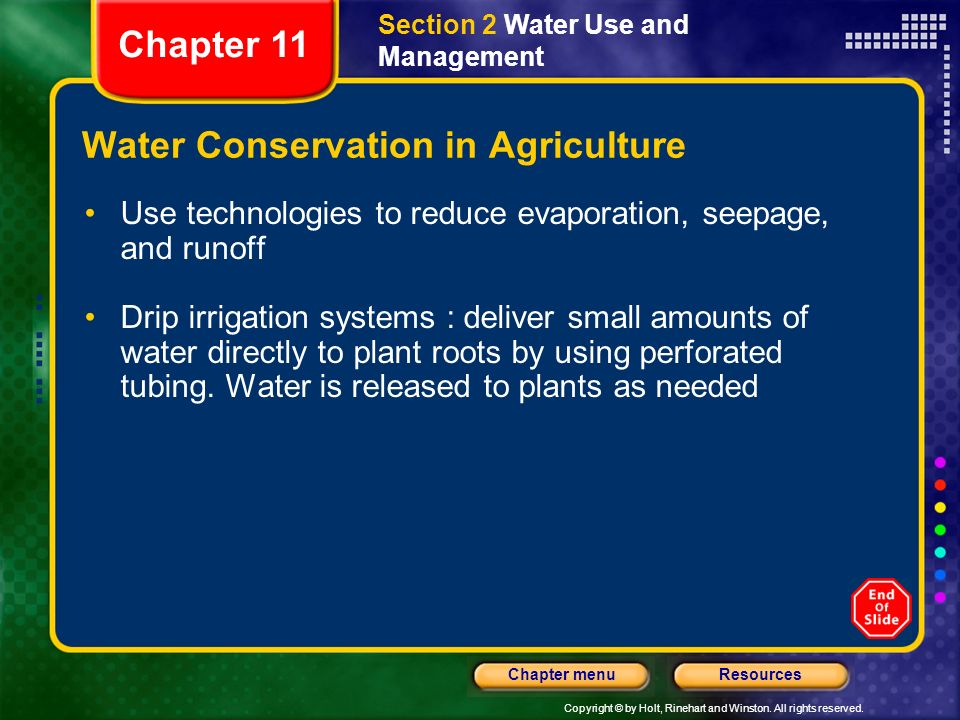 Chapter 11

Section 2 Water Use and Management

Water Conservation in Agriculture

• Use technologies to reduce evaporation, seepage, and runoff

• Drip irrigation systems : deliver small amounts of water directly to plant roots by using perforated tubing. Water is released to plants as needed

End Of Slide

Chapter menu

Resources

Copyright © by Holt, Rinehart and Winston. All rights reserved.